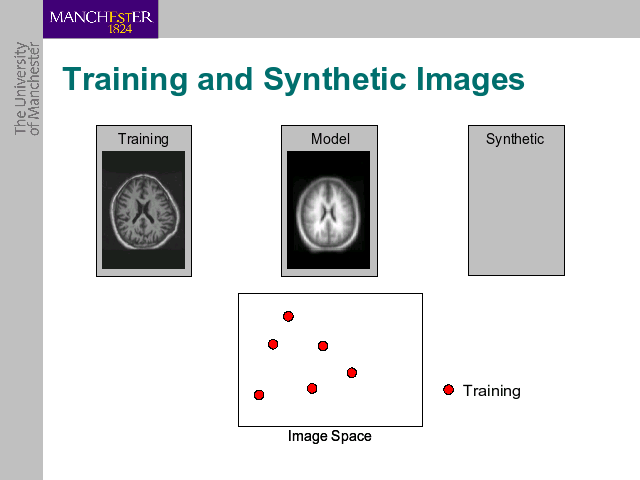 MANCHESTER
1824

The University of Manchester

Training and Synthetic Images

Training

Model

Synthetic

Training

Image Space